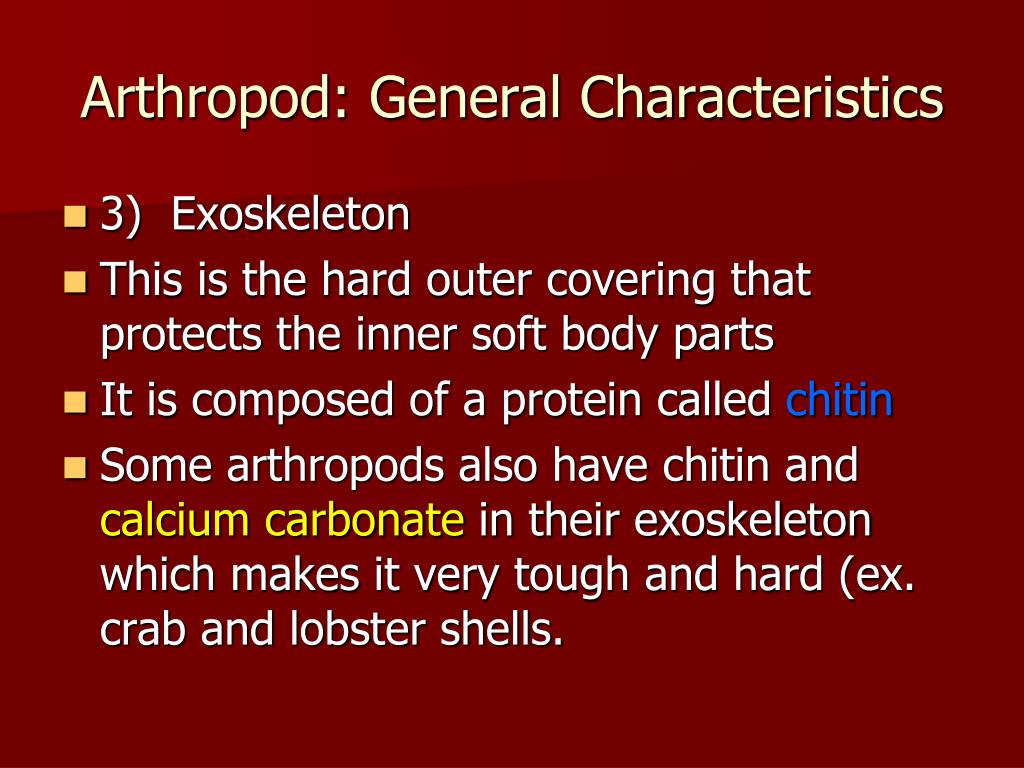 Arthropod: General Characteristics

3) Exoskeleton

This is the hard outer covering that protects the inner soft body parts

It is composed of a protein called chitin

Some arthropods also have chitin and calcium carbonate in their exoskeleton which makes it very tough and hard (ex. crab and lobster shells.